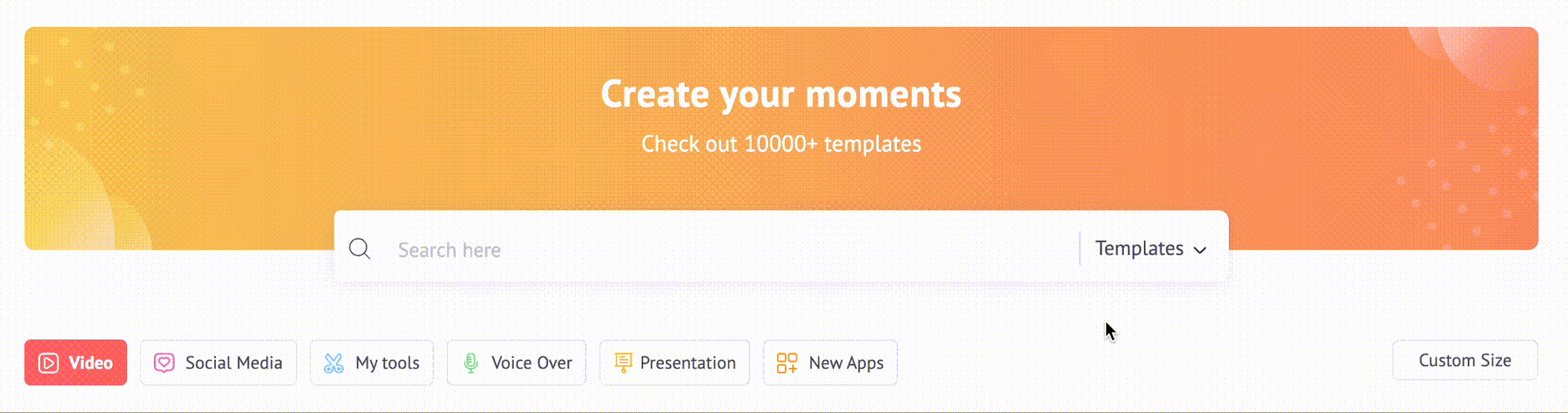 Create your moments

Check out 10000+ templates

Search here

Templates

Video

Social Media

My tools

Voice Over

Presentation

New Apps

Custom Size